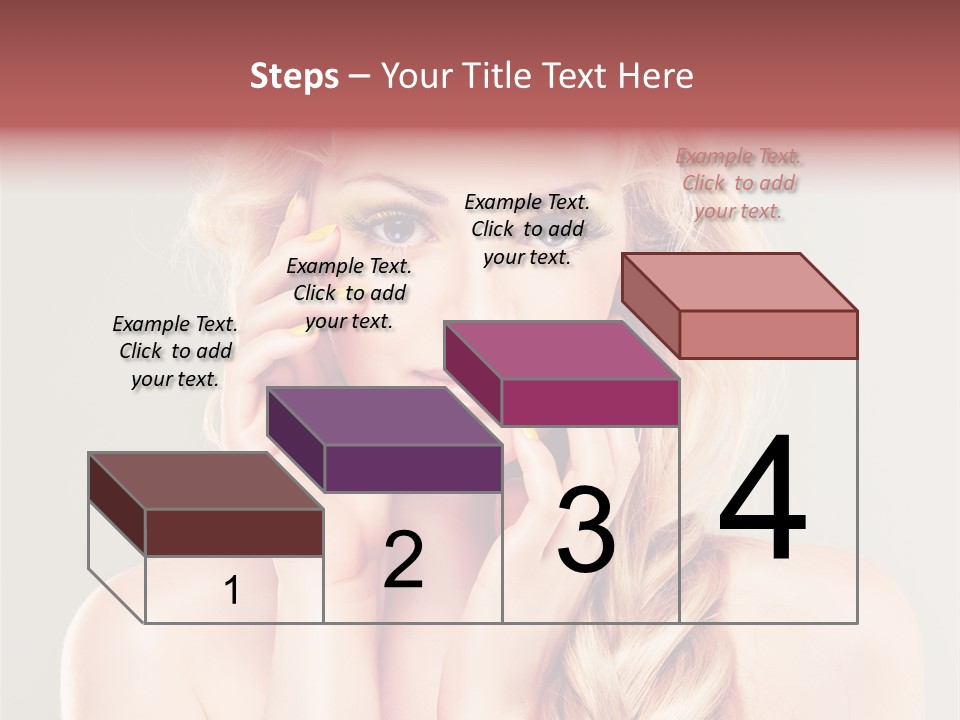 Steps – Your Title Text Here

Example Text. Click to add your text.

Example Text. Click to add your text.

Example Text. Click to add your text.

Example Text. Click to add your text.

1

2

3

4